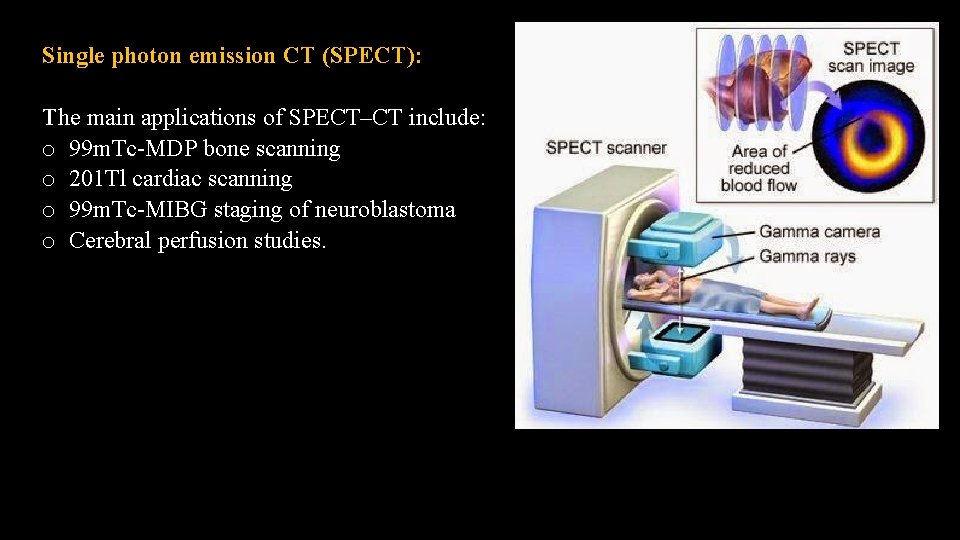 Single photon emission CT (SPECT):

The main applications of SPECT–CT include:
o 99mTc-MDP bone scanning
o 201Tl cardiac scanning
o 99mTc-MIBG staging of neuroblastoma
o Cerebral perfusion studies.

SPECT scan image

Area of reduced blood flow

SPECT scanner

Gamma camera

Gamma rays